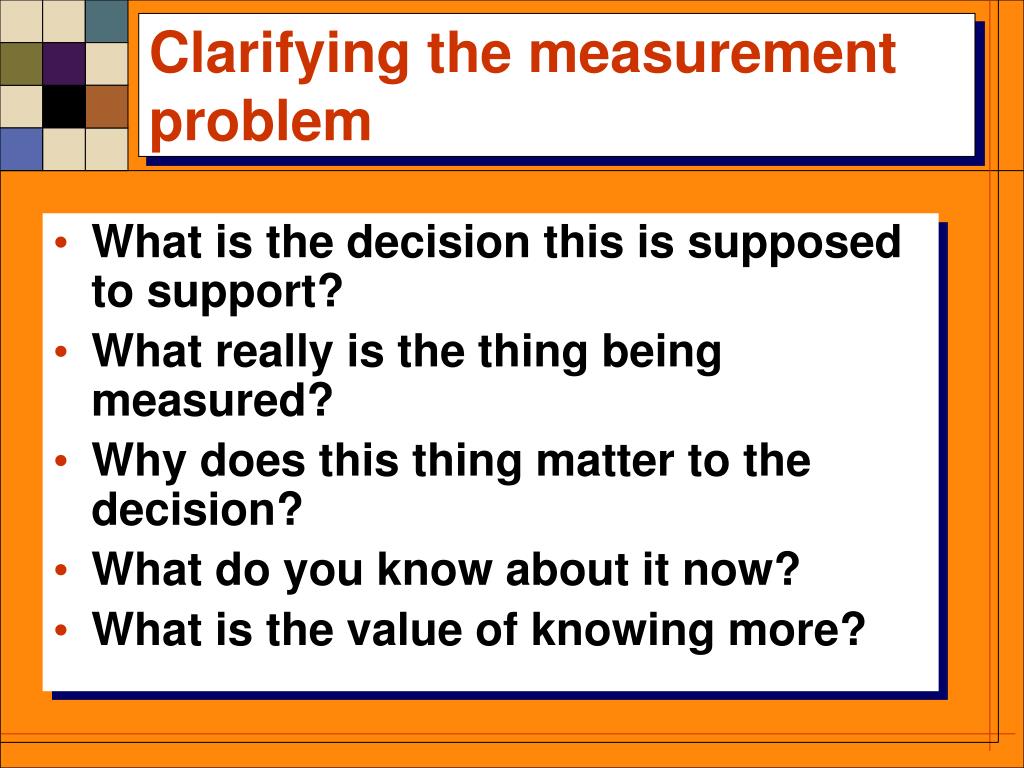 Clarifying the measurement problem

• What is the decision this is supposed to support?
• What really is the thing being measured?
• Why does this thing matter to the decision?
• What do you know about it now?
• What is the value of knowing more?